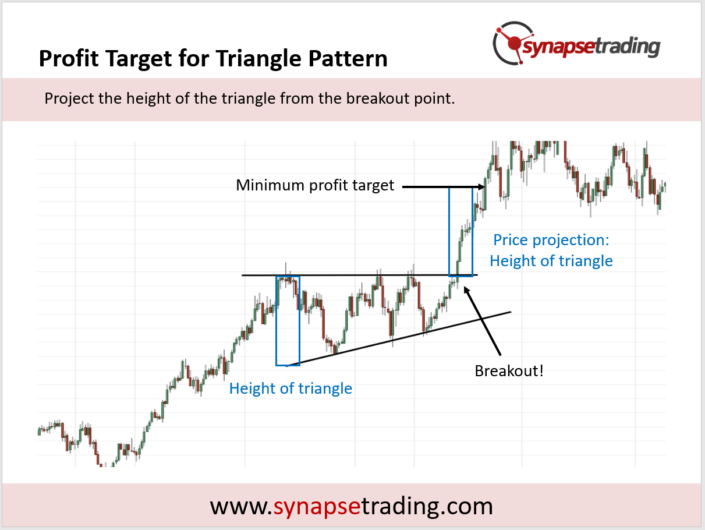 Profit Target for Triangle Pattern

synapsetrading

Project the height of the triangle from the breakout point.

Minimum profit target

Price projection:
Height of triangle

Height of triangle

Breakout!

www.synapsetrading.com